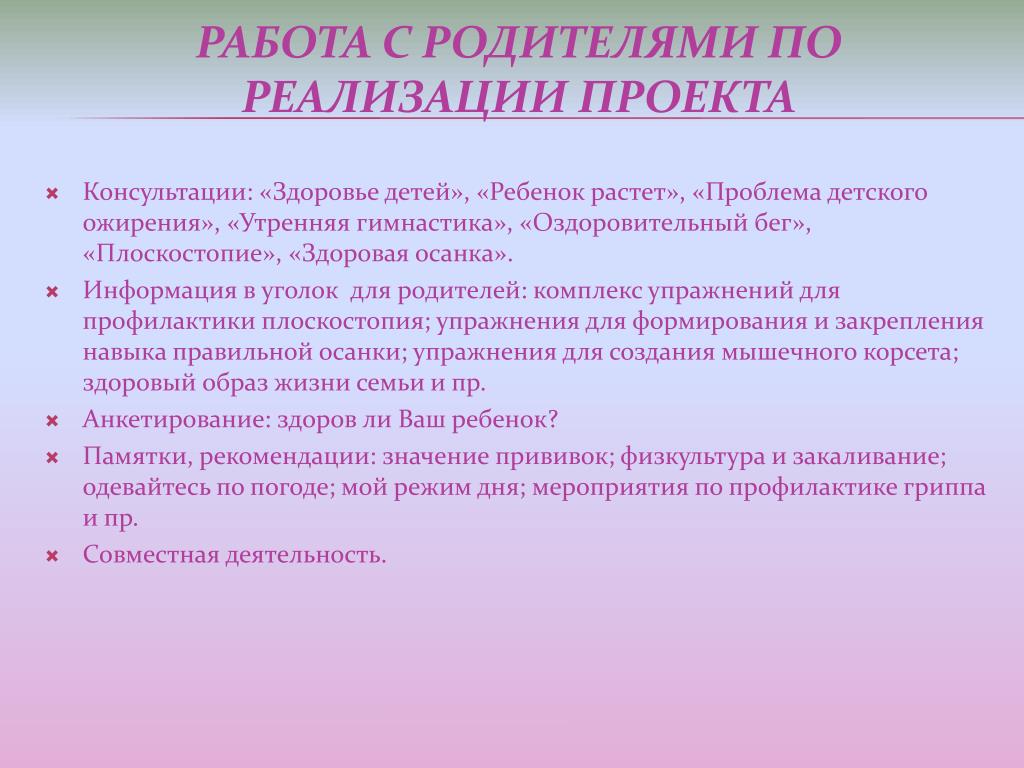 РАБОТА С РОДИТЕЛЯМИ ПО РЕАЛИЗАЦИИ ПРОЕКТА

Консультации: «Здоровье детей», «Ребенок растет», «Проблема детского ожирения», «Утренняя гимнастика», «Оздоровительный бег», «Плоскостопие», «Здоровая осанка».

Информация в уголок для родителей: комплекс упражнений для профилактики плоскостопия; упражнения для формирования и закрепления навыка правильной осанки; упражнения для создания мышечного корсета; здоровый образ жизни семьи и пр.

Анкетирование: здоров ли Ваш ребенок?

Памятки, рекомендации: значение прививок; физкультура и закаливание; одевайтесь по погоде; мой режим дня; мероприятия по профилактике гриппа и пр.

Совместная деятельность.